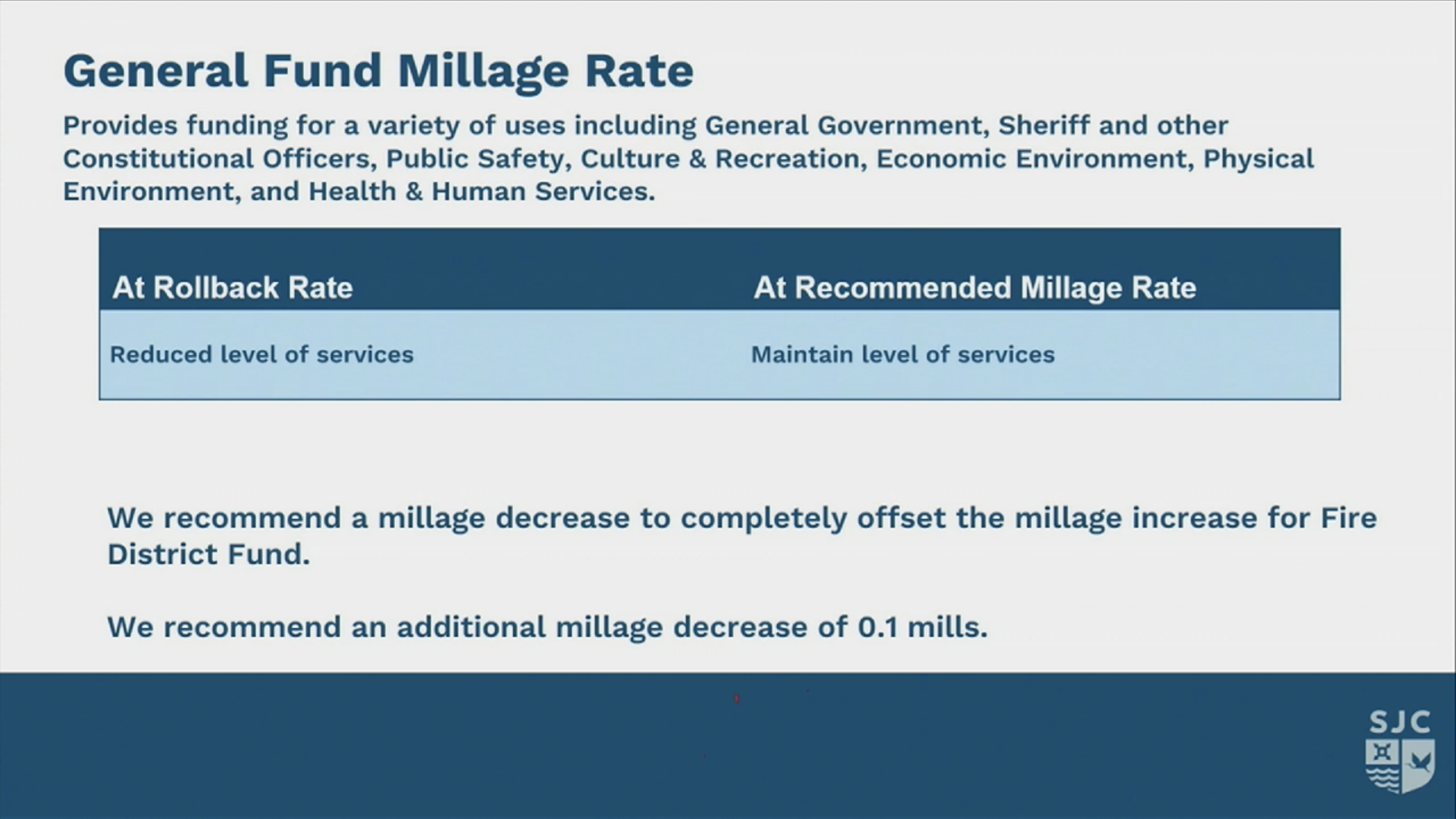 General Fund Millage Rate

Provides funding for a variety of uses including General Government, Sheriff and other Constitutional Officers, Public Safety, Culture & Recreation, Economic Environment, Physical Environment, and Health & Human Services.

| At Rollback Rate | At Recommended Millage Rate |
|---|---|
| Reduced level of services | Maintain level of services |

We recommend a millage decrease to completely offset the millage increase for Fire District Fund.

We recommend an additional millage decrease of 0.1 mills.

SJC